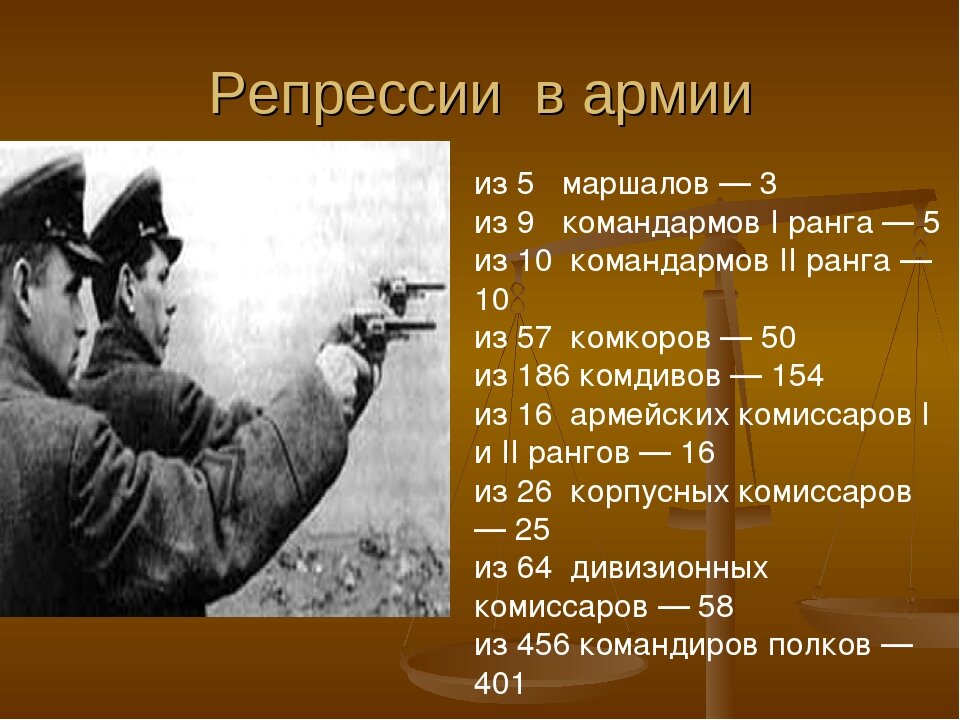 Репрессии в армии

из 5 маршалов — 3
из 9 командармов I ранга — 5
из 10 командармов II ранга — 10
из 57 комкоров — 50
из 186 комдивов — 154
из 16 армейских комиссаров I и II рангов — 16
из 26 корпусных комиссаров — 25
из 64 дивизионных комиссаров — 58
из 456 командиров полков — 401